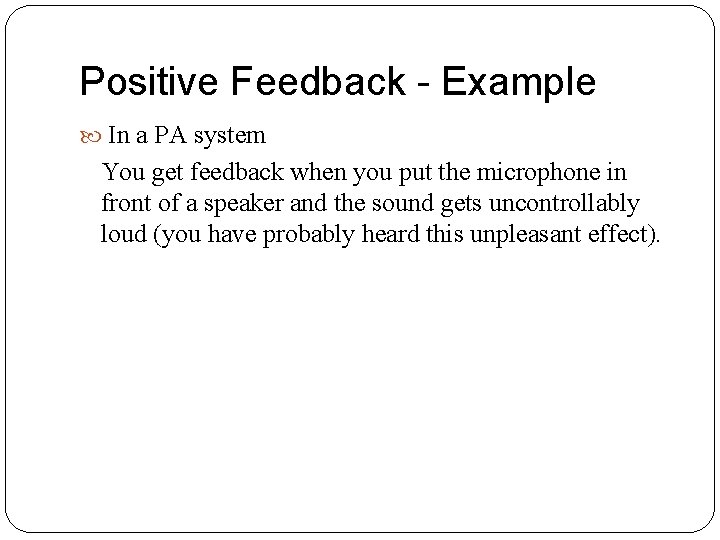 Positive Feedback - Example

In a PA system

You get feedback when you put the microphone in front of a speaker and the sound gets uncontrollably loud (you have probably heard this unpleasant effect).